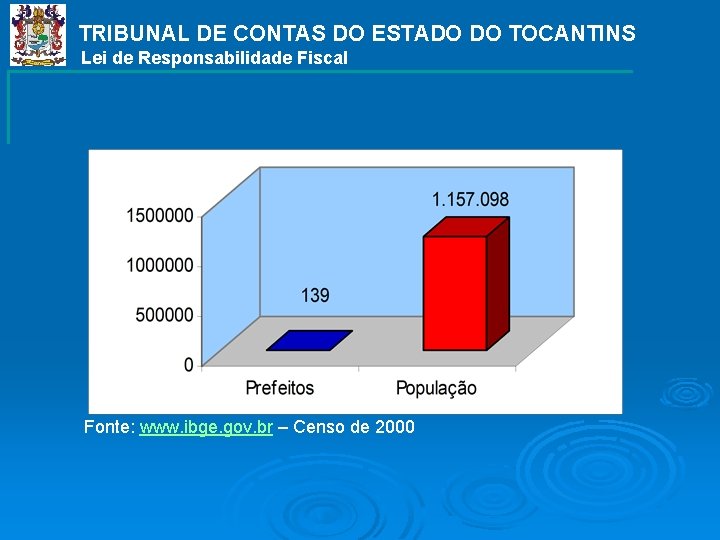 TRIBUNAL DE CONTAS DO ESTADO DO TOCANTINS
Lei de Responsabilidade Fiscal

1500000
1000000
500000
0

139
1.157.098

Prefeitos
População

Fonte: www.ibge.gov.br – Censo de 2000